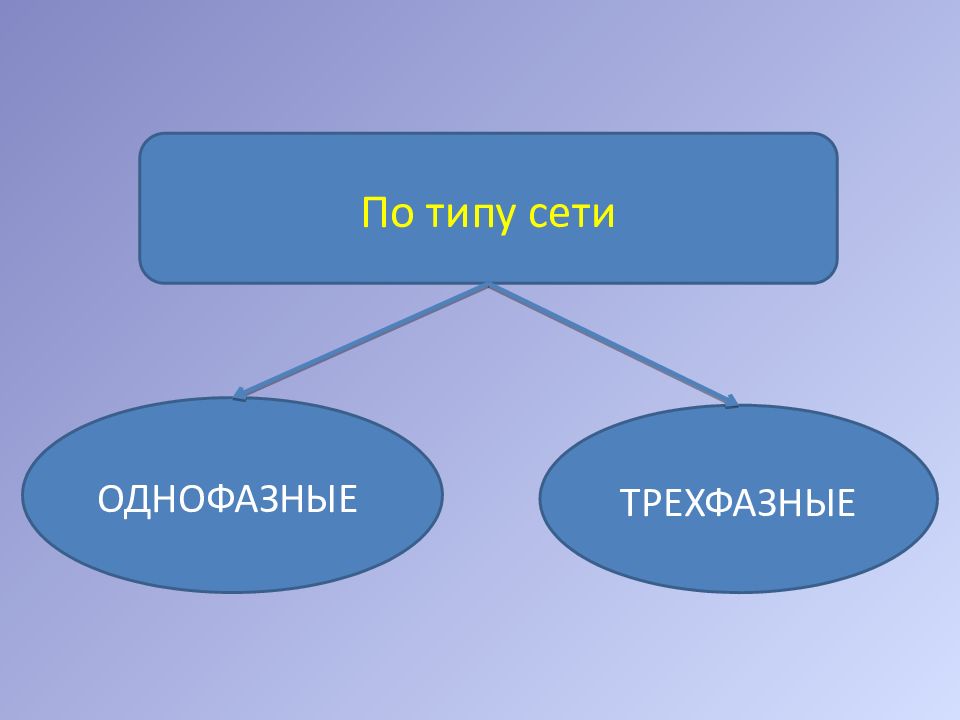 По типу сети

ОДНОФАЗНЫЕ

ТРЕХФАЗНЫЕ